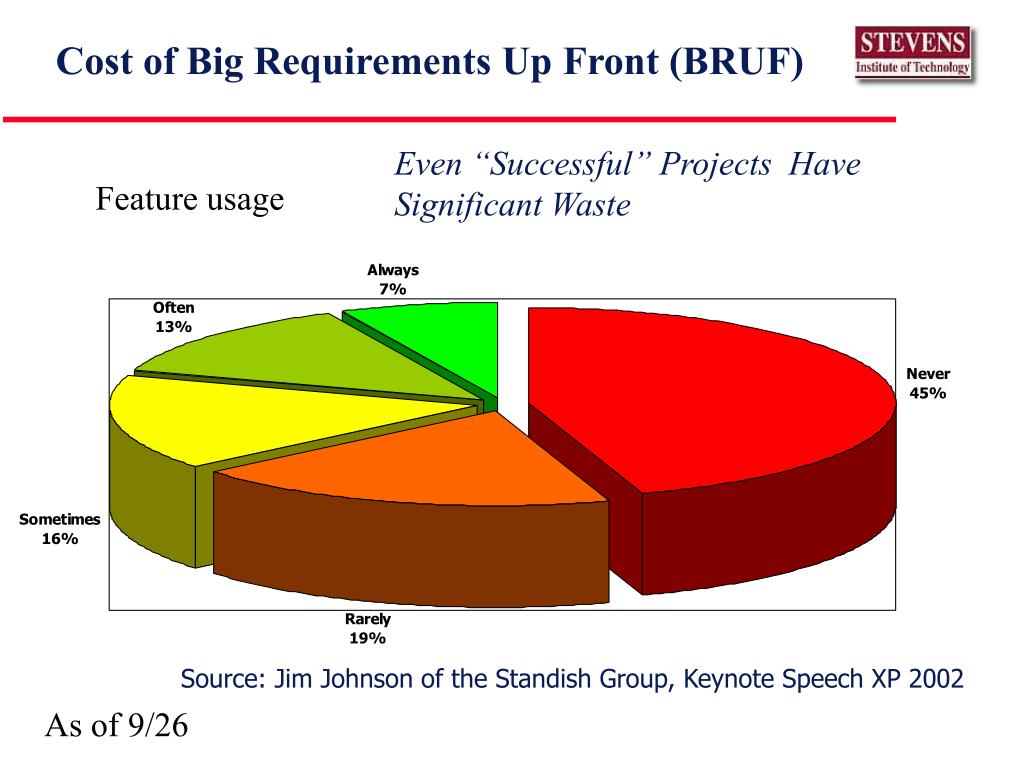 Cost of Big Requirements Up Front (BRUF)

STEVENS
Institute of Technology

Feature usage

Even “Successful” Projects Have Significant Waste

Always
7%

Often
13%

Never
45%

Sometimes
16%

Rarely
19%

Source: Jim Johnson of the Standish Group, Keynote Speech XP 2002

As of 9/26